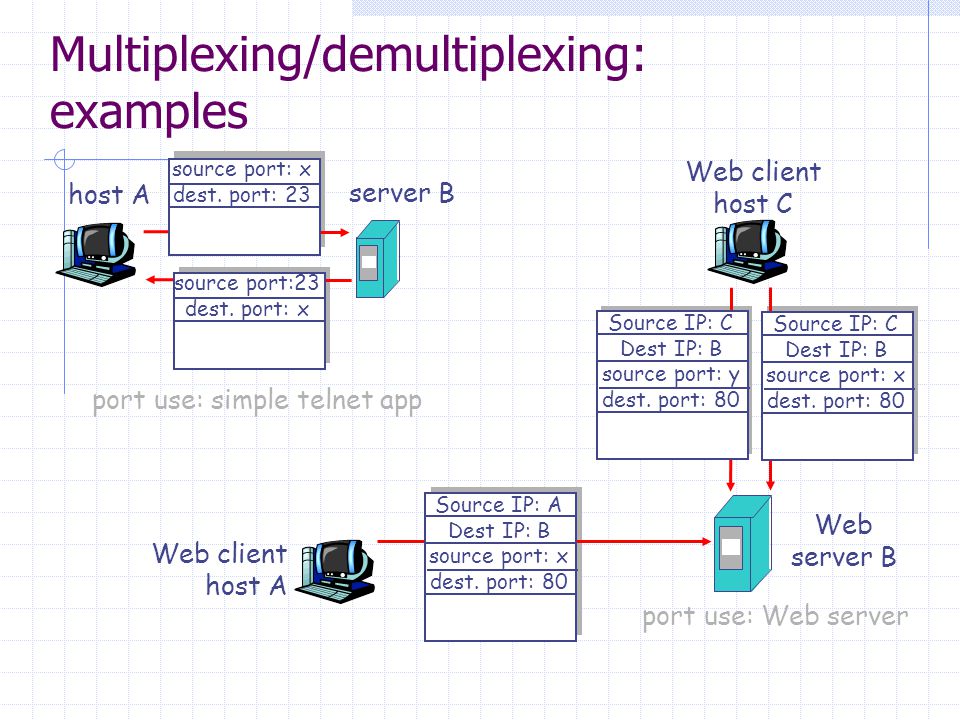 Multiplexing/demultiplexing: examples

host A

source port: x
dest. port: 23

server B

source port:23
dest. port: x

port use: simple telnet app

Web client host C

Source IP: C
Dest IP: B
source port: y
dest. port: 80

Source IP: C
Dest IP: B
source port: x
dest. port: 80

Web client host A

Source IP: A
Dest IP: B
source port: x
dest. port: 80

Web server B

port use: Web server